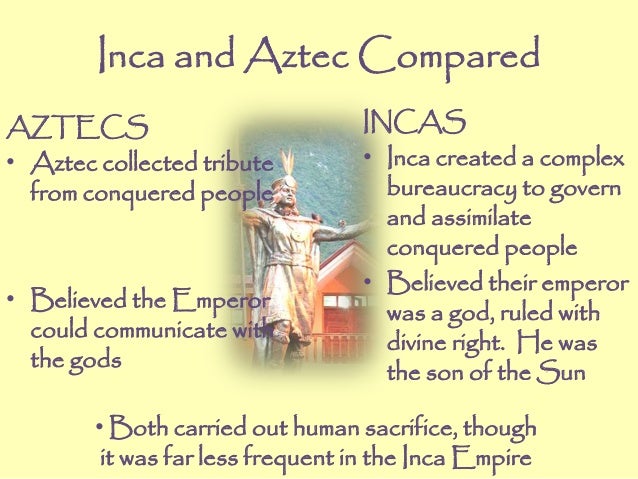 Inca and Aztec Compared

AZTECS

• Aztec collected tribute from conquered people

• Believed the Emperor could communicate with the gods

INCAS

• Inca created a complex bureaucracy to govern and assimilate conquered people

• Believed their emperor was a god, ruled with divine right. He was the son of the Sun

• Both carried out human sacrifice, though it was far less frequent in the Inca Empire